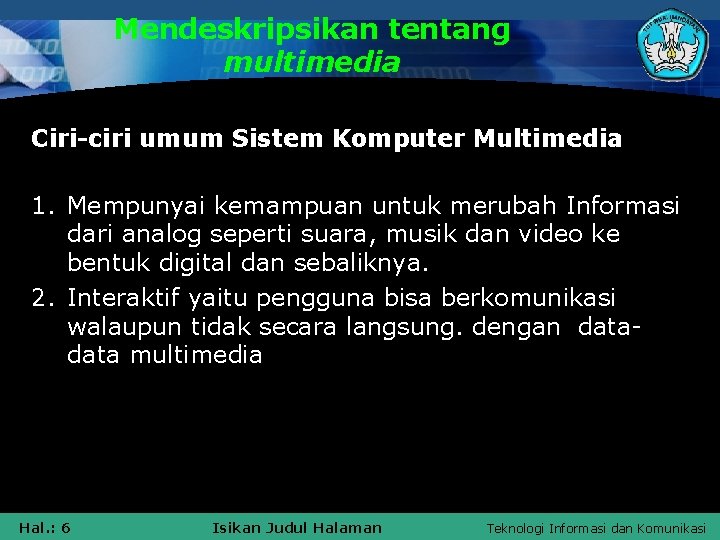 Mendeskripsikan tentang multimedia

Ciri-ciri umum Sistem Komputer Multimedia

1. Mempunyai kemampuan untuk merubah Informasi dari analog seperti suara, musik dan video ke bentuk digital dan sebaliknya.
2. Interaktif yaitu pengguna bisa berkomunikasi walaupun tidak secara langsung. dengan data-data multimedia

Hal.: 6

Isikan Judul Halaman

Teknologi Informasi dan Komunikasi